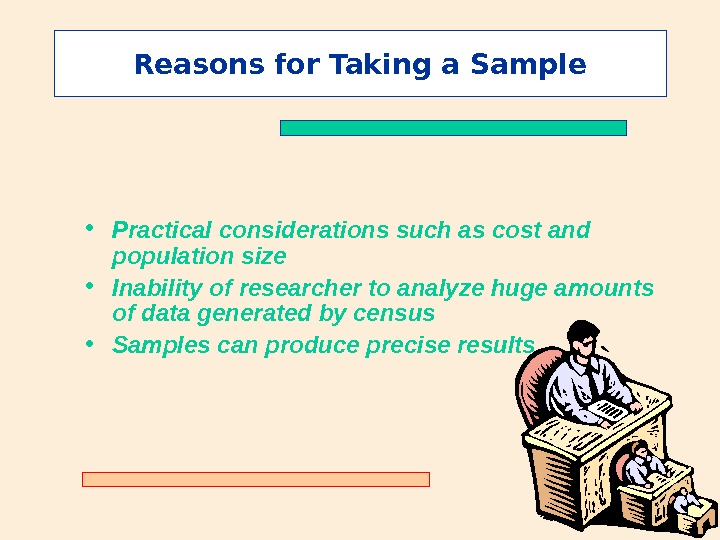 Reasons for Taking a Sample

• Practical considerations such as cost and population size
• Inability of researcher to analyze huge amounts of data generated by census
• Samples can produce precise results